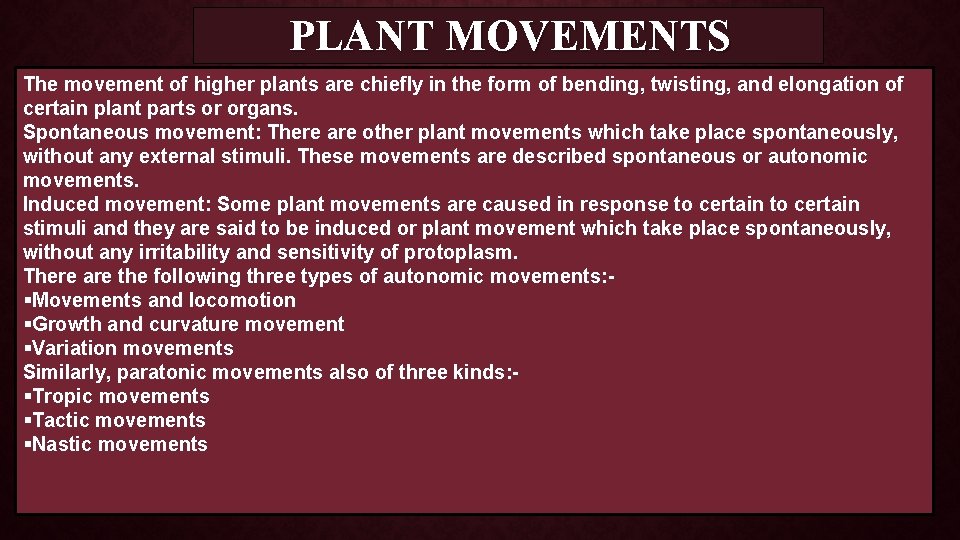 PLANT MOVEMENTS

The movement of higher plants are chiefly in the form of bending, twisting, and elongation of certain plant parts or organs.
Spontaneous movement: There are other plant movements which take place spontaneously, without any external stimuli. These movements are described spontaneous or autonomic movements.
Induced movement: Some plant movements are caused in response to certain to certain stimuli and they are said to be induced or plant movement which take place spontaneously, without any irritability and sensitivity of protoplasm.
There are the following three types of autonomic movements:-
▪Movements and locomotion
▪Growth and curvature movement
▪Variation movements
Similarly, paratonic movements also of three kinds:-
▪Tropic movements
▪Tactic movements
▪Nastic movements